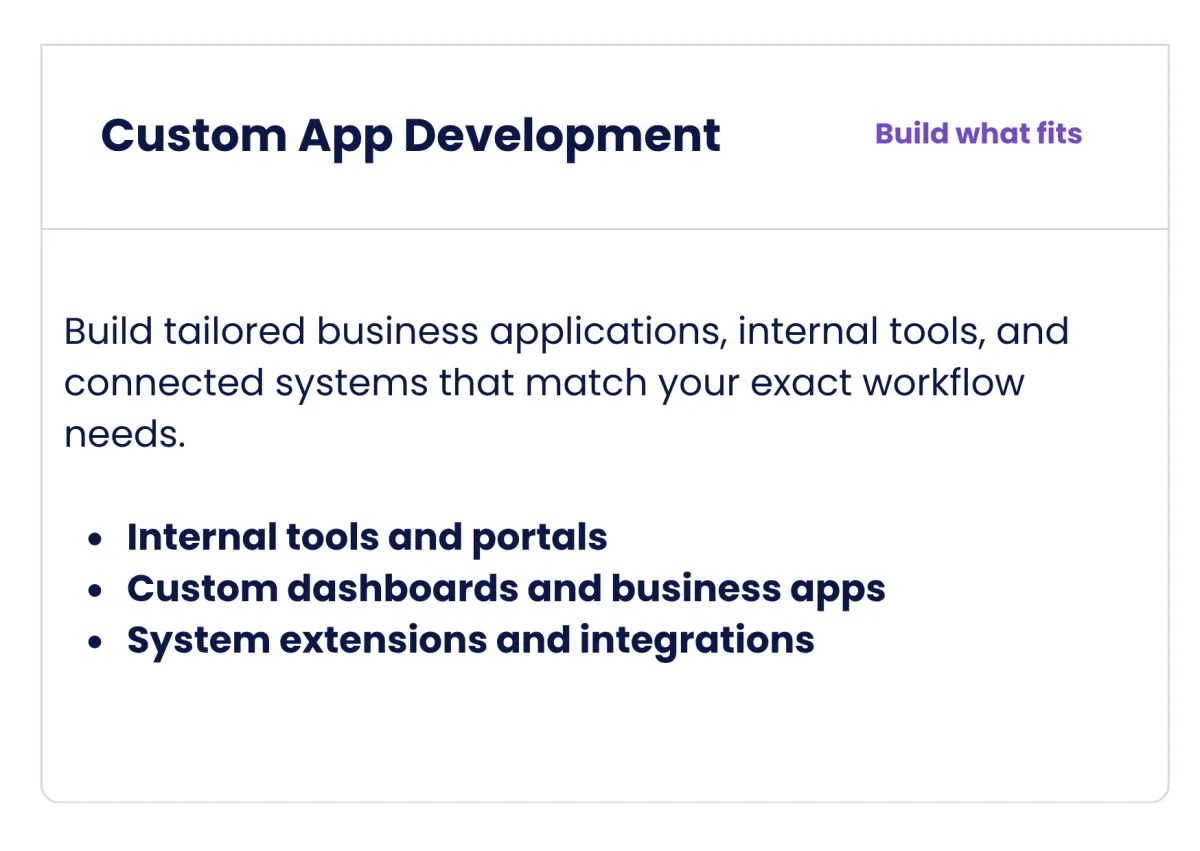 Custom App Development

Build what fits

Build tailored business applications, internal tools, and connected systems that match your exact workflow needs.

- Internal tools and portals
- Custom dashboards and business apps
- System extensions and integrations